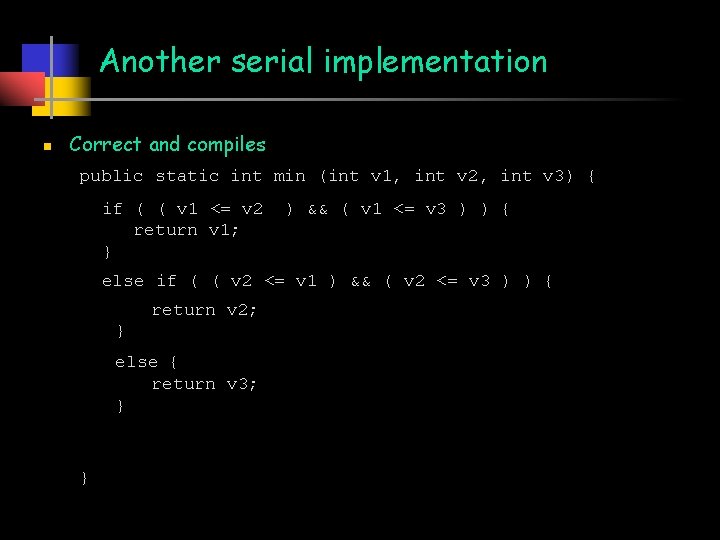 Another serial implementation

Correct and compiles

public static int min (int v1, int v2, int v3) {
if ( ( v1 <= v2 ) && ( v1 <= v3 ) ) {
return v1;
}
else if ( ( v2 <= v1 ) && ( v2 <= v3 ) ) {
return v2;
}
else {
return v3;
}
}